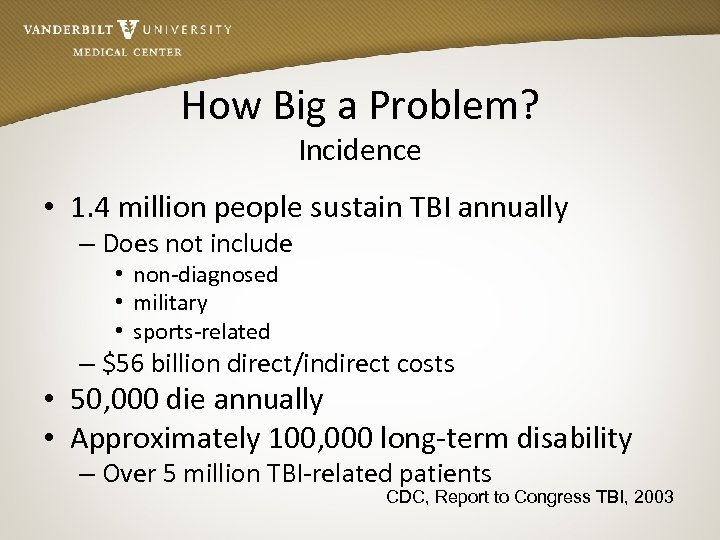 VANDERBILT UNIVERSITY
MEDICAL CENTER

How Big a Problem?
Incidence

• 1.4 million people sustain TBI annually
– Does not include
• non-diagnosed
• military
• sports-related
– $56 billion direct/indirect costs
• 50,000 die annually
• Approximately 100,000 long-term disability
– Over 5 million TBI-related patients

CDC, Report to Congress TBI, 2003